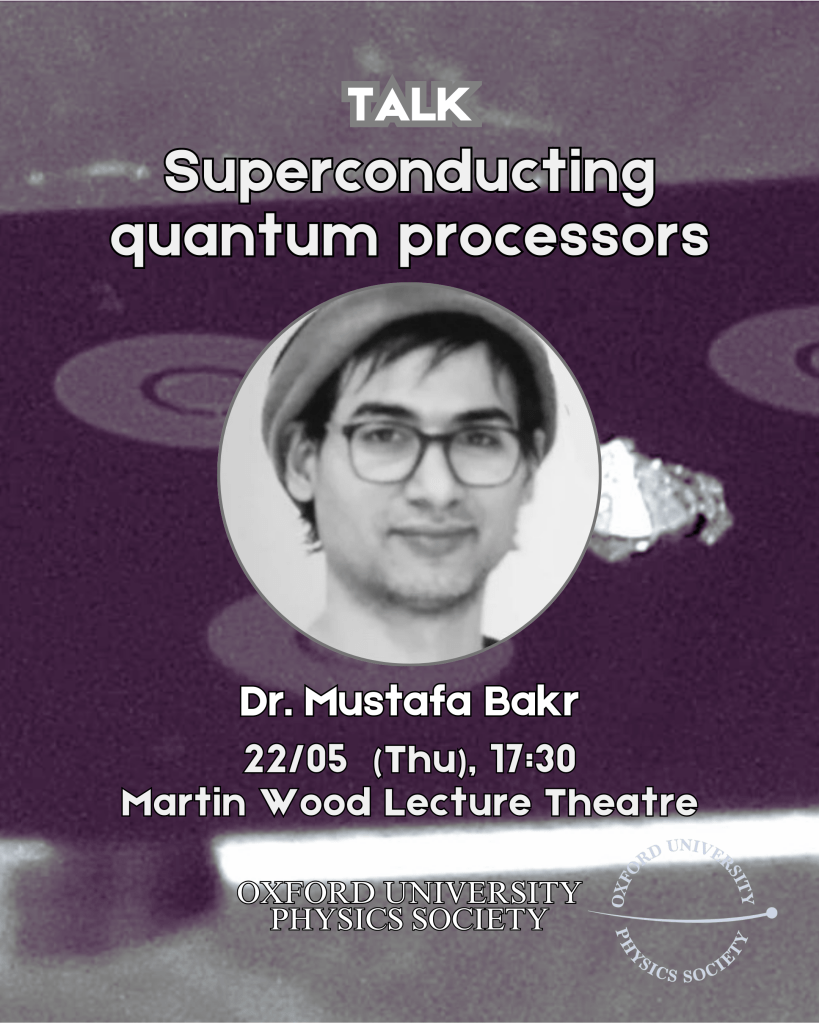 TALK

Superconducting quantum processors

Dr. Mustafa Bakr

22/05 (Thu), 17:30

Martin Wood Lecture Theatre

OXFORD UNIVERSITY PHYSICS SOCIETY

OXFORD UNIVERSITY PHYSICS SOCIETY